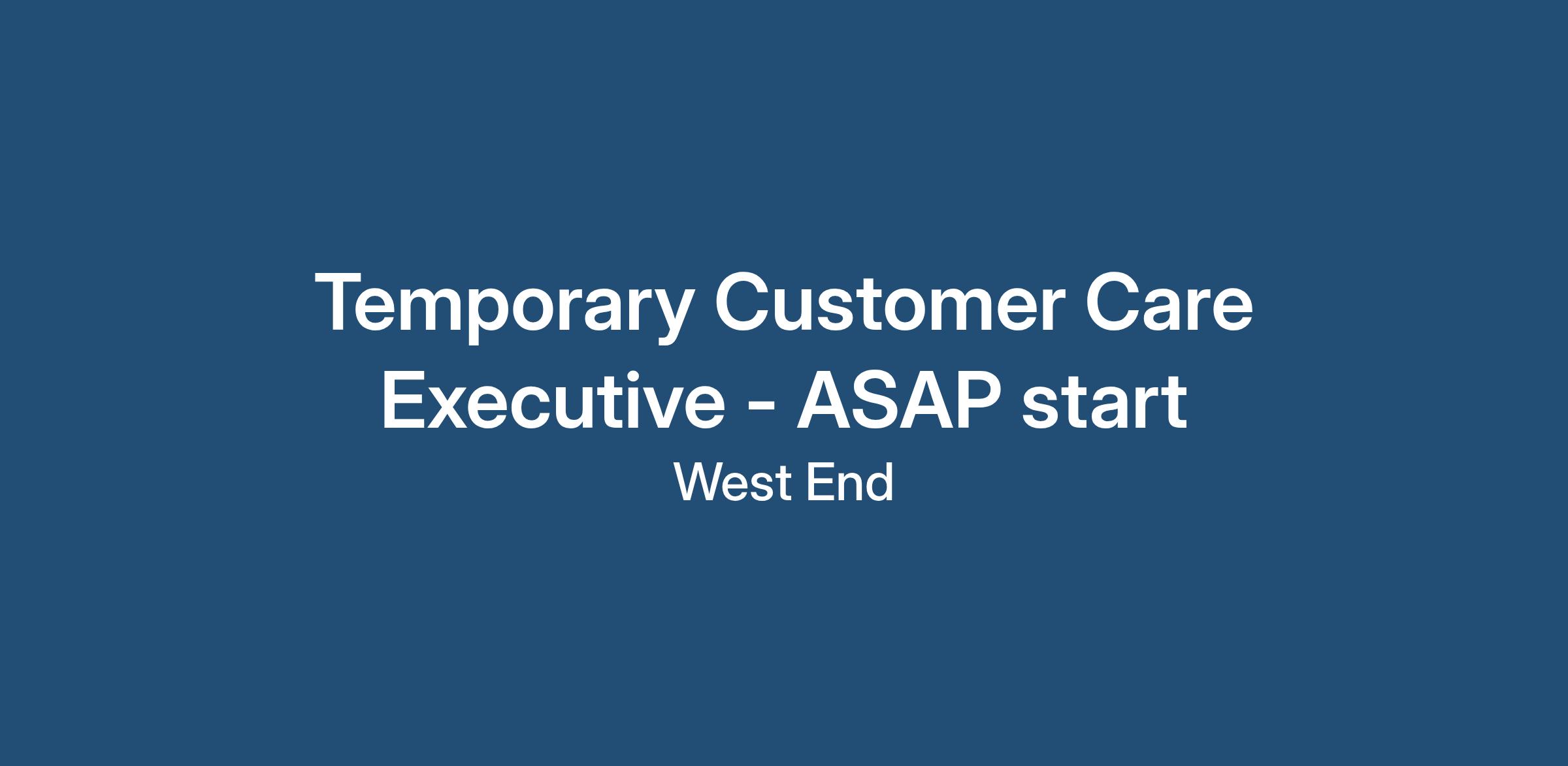 Temporary Customer Care Executive - ASAP start

West End